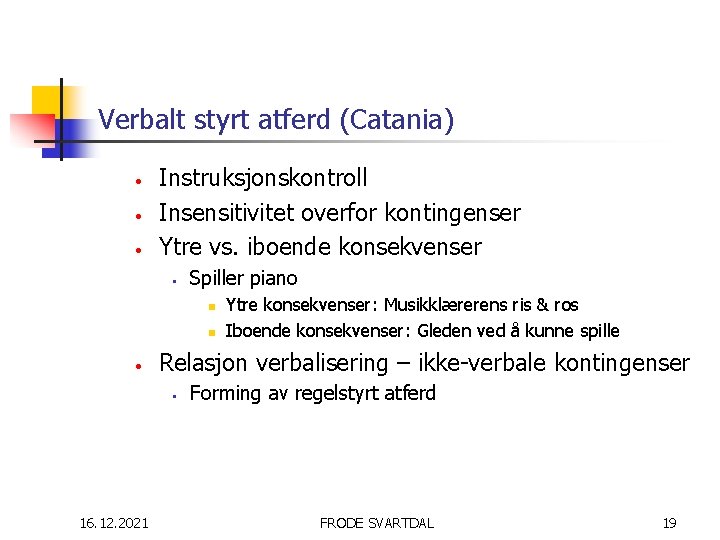 Verbalt styrt atferd (Catania)

- Instruksjonskontroll
- Insensitivitet overfor kontingenser
- Ytre vs. iboende konsekvenser
  - Spiller piano
    - Ytre konsekvenser: Musikklærerens ris & ros
    - Iboende konsekvenser: Gleden ved å kunne spille
- Relasjon verbalisering – ikke-verbale kontingenser
  - Forming av regelstyrt atferd

16.12.2021

FRODE SVARTDAL

19